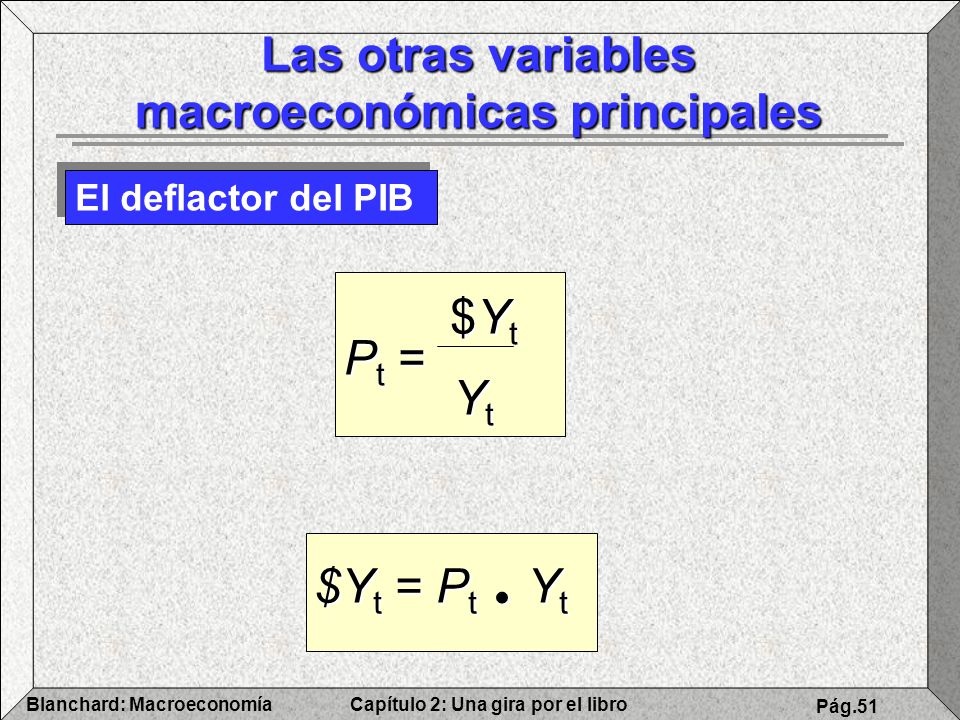 Las otras variables macroeconómicas principales

El deflactor del PIB

$P_t = \frac{\$Y_t}{Y_t}$

$\$Y_t = P_t \bullet Y_t$

Blanchard: Macroeconomía
Capítulo 2: Una gira por el libro
Pág.51